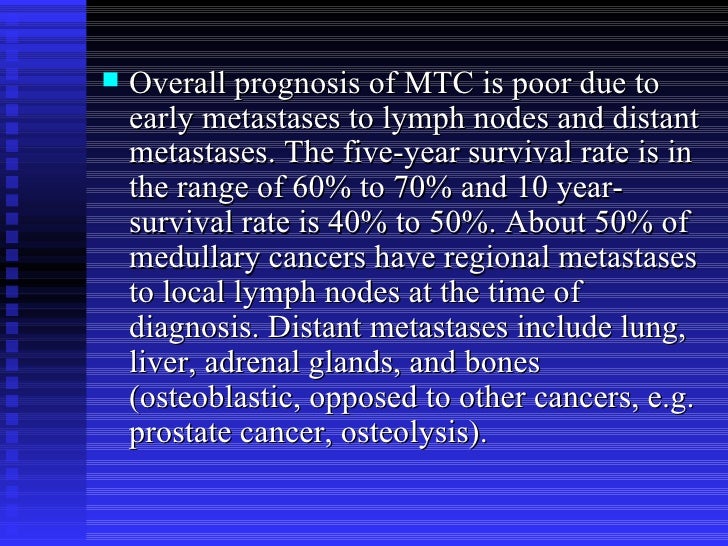 Overall prognosis of MTC is poor due to early metastases to lymph nodes and distant metastases. The five-year survival rate is in the range of 60% to 70% and 10 year-survival rate is 40% to 50%. About 50% of medullary cancers have regional metastases to local lymph nodes at the time of diagnosis. Distant metastases include lung, liver, adrenal glands, and bones (osteoblastic, opposed to other cancers, e.g. prostate cancer, osteolysis).